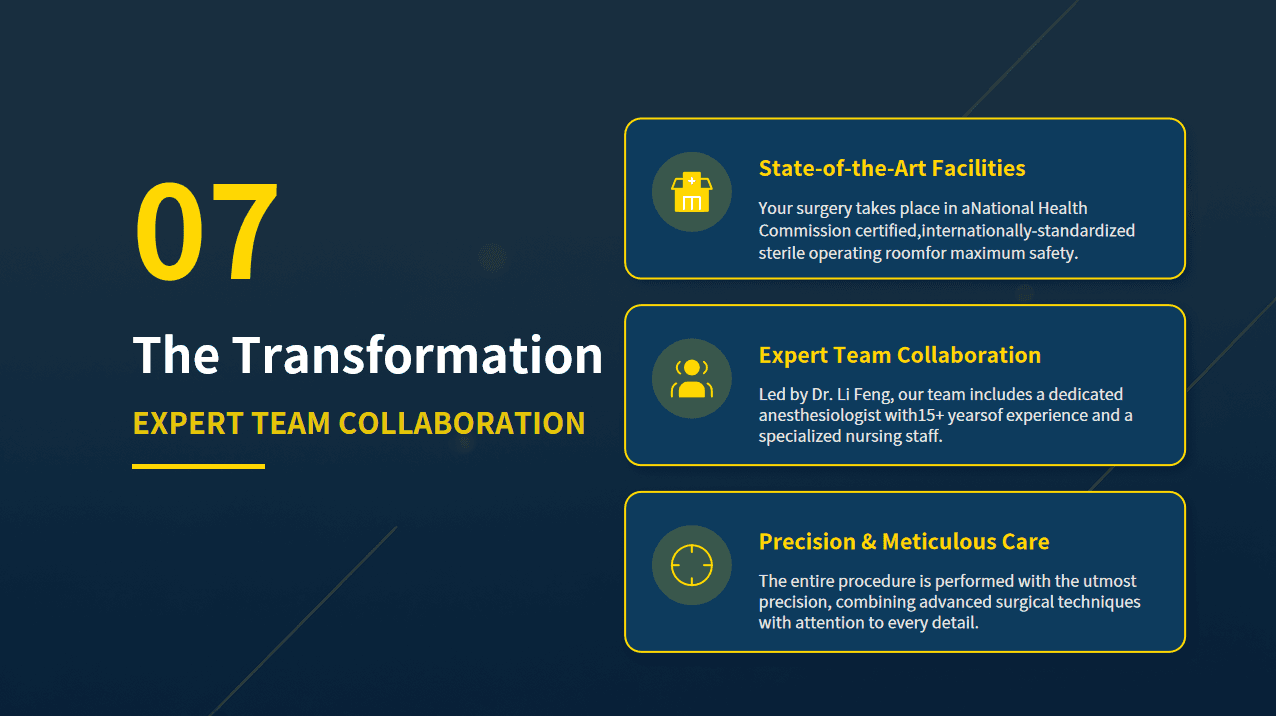 07

The Transformation

EXPERT TEAM COLLABORATION

State-of-the-Art Facilities

Your surgery takes place in aNational Health Commission certified,internationally-standardized sterile operating roomfor maximum safety.

Expert Team Collaboration

Led by Dr. Li Feng, our team includes a dedicated anesthesiologist with15+ yearsof experience and a specialized nursing staff.

Precision & Meticulous Care

The entire procedure is performed with the utmost precision, combining advanced surgical techniques with attention to every detail.